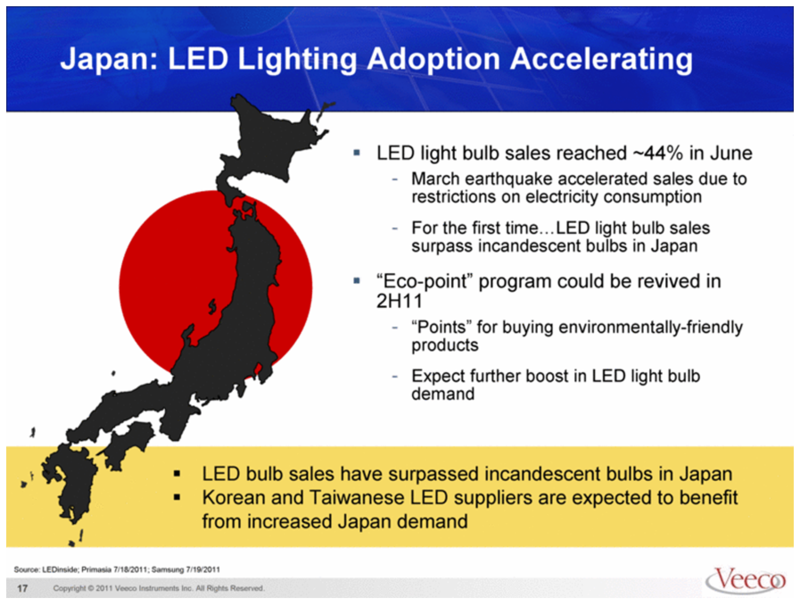 Japan: LED Lighting Adoption Accelerating

▪ LED light bulb sales reached ~44% in June
- March earthquake accelerated sales due to restrictions on electricity consumption
- For the first time…LED light bulb sales surpass incandescent bulbs in Japan

▪ “Eco-point” program could be revived in 2H11
- “Points” for buying environmentally-friendly products
- Expect further boost in LED light bulb demand

▪ LED bulb sales have surpassed incandescent bulbs in Japan
▪ Korean and Taiwanese LED suppliers are expected to benefit from increased Japan demand

Source: LEDinside; Primasia 7/18/2011; Samsung 7/19/2011

17 Copyright © 2011 Veeco Instruments Inc. All Rights Reserved.

Veeco